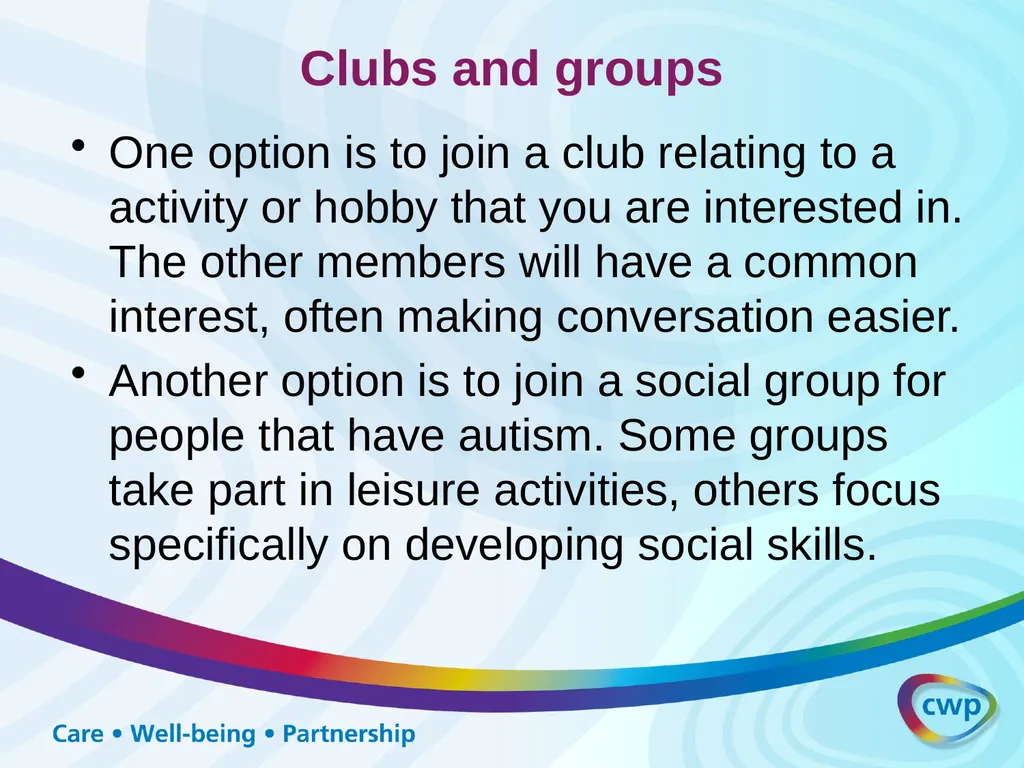 Clubs and groups

• One option is to join a club relating to a activity or hobby that you are interested in. The other members will have a common interest, often making conversation easier.

• Another option is to join a social group for people that have autism. Some groups take part in leisure activities, others focus specifically on developing social skills.

Care • Well-being • Partnership

cwp